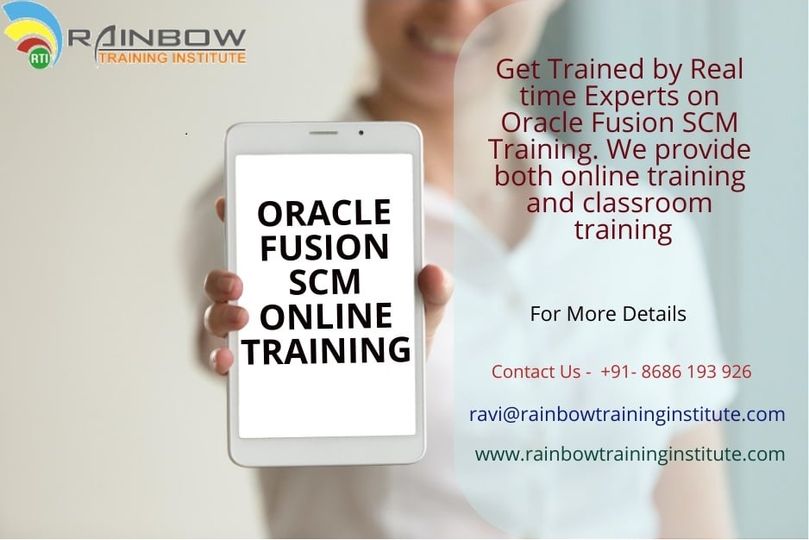 RTI RAINBOW TRAINING INSTITUTE

ORACLE FUSION SCM ONLINE TRAINING

Get Trained by Real time Experts on Oracle Fusion SCM Training. We provide both online training and classroom training

For More Details

Contact Us - +91- 8686 193 926

ravi@rainbowtraininginstitute.com

www.rainbowtraininginstitute.com